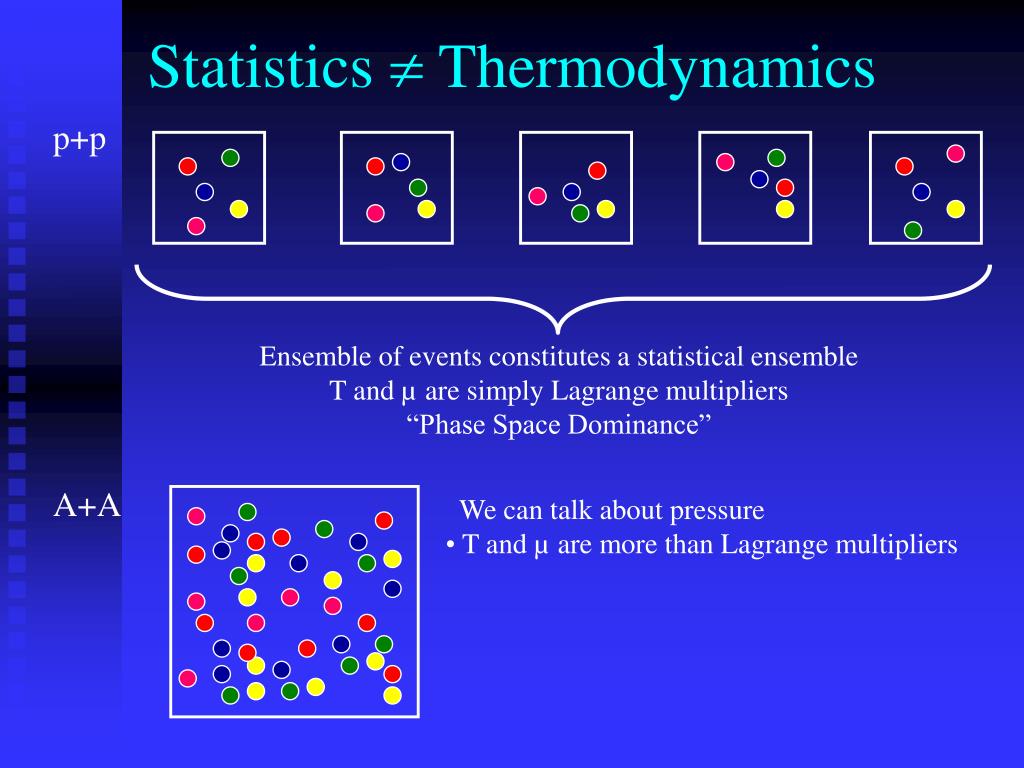 Statistics $\neq$ Thermodynamics

p+p

Ensemble of events constitutes a statistical ensemble
T and μ are simply Lagrange multipliers
“Phase Space Dominance”

A+A

We can talk about pressure
• T and μ are more than Lagrange multipliers